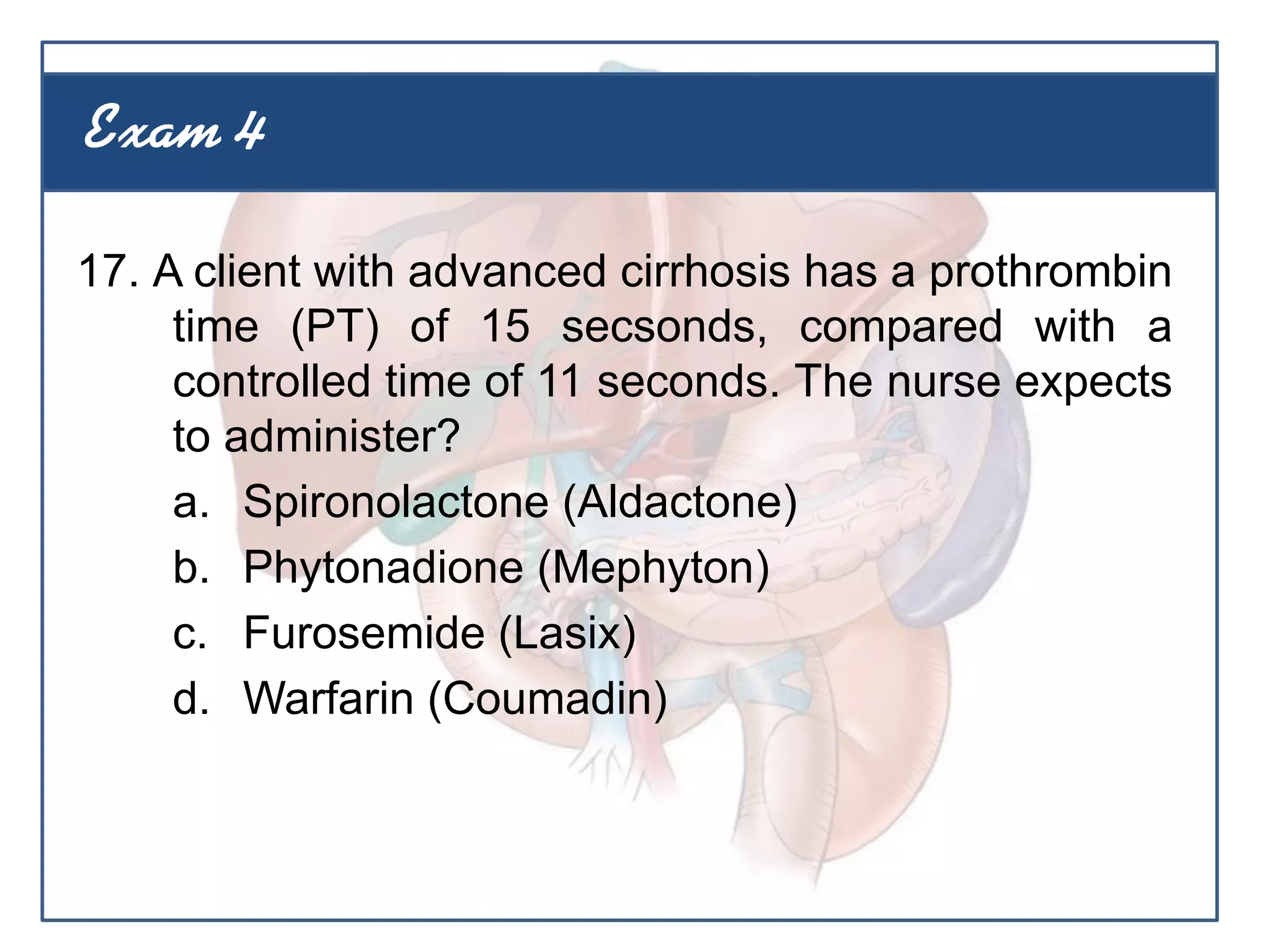 Exam 4

17. A client with advanced cirrhosis has a prothrombin time (PT) of 15 secsonds, compared with a controlled time of 11 seconds. The nurse expects to administer?

a. Spironolactone (Aldactone)

b. Phytonadione (Mephyton)

c. Furosemide (Lasix)

d. Warfarin (Coumadin)